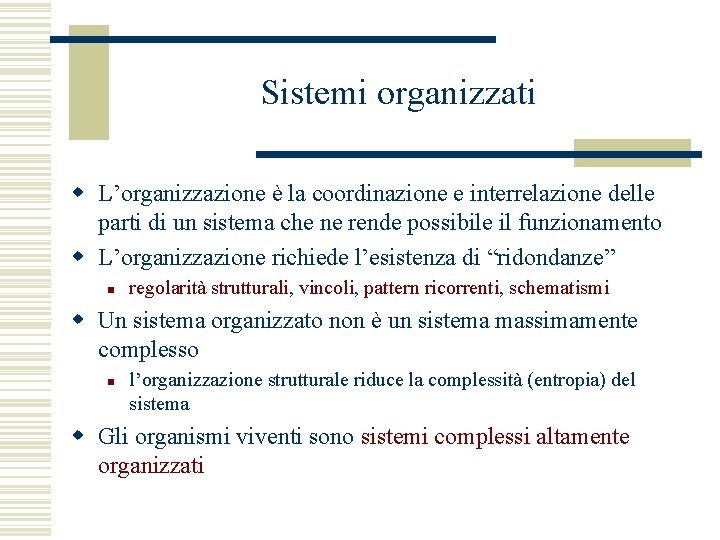 Sistemi organizzati

L’organizzazione è la coordinazione e interrelazione delle parti di un sistema che ne rende possibile il funzionamento
L’organizzazione richiede l’esistenza di “ridondanze”
regolarità strutturali, vincoli, pattern ricorrenti, schematismi
Un sistema organizzato non è un sistema massimamente complesso
l’organizzazione strutturale riduce la complessità (entropia) del sistema
Gli organismi viventi sono sistemi complessi altamente organizzati